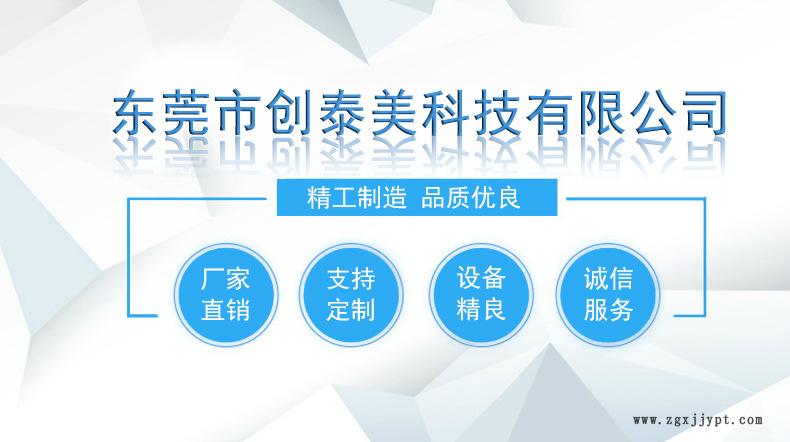 东莞市创泰美科技有限公司

精工制造 品质优良

厂家直销

支持定制

设备精良

诚信服务

www.zgxjjypt.com